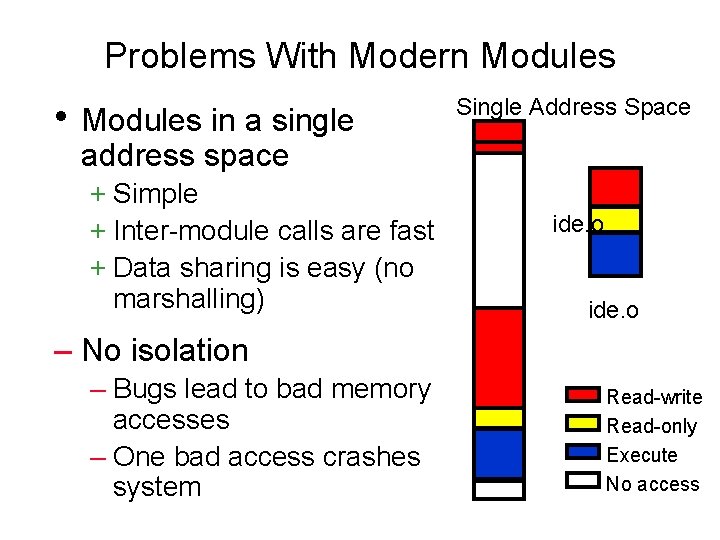 Problems With Modern Modules

• Modules in a single address space
+ Simple
+ Inter-module calls are fast
+ Data sharing is easy (no marshalling)

– No isolation
– Bugs lead to bad memory accesses
– One bad access crashes system

Single Address Space

ide.o

ide.o

Read-write
Read-only
Execute
No access